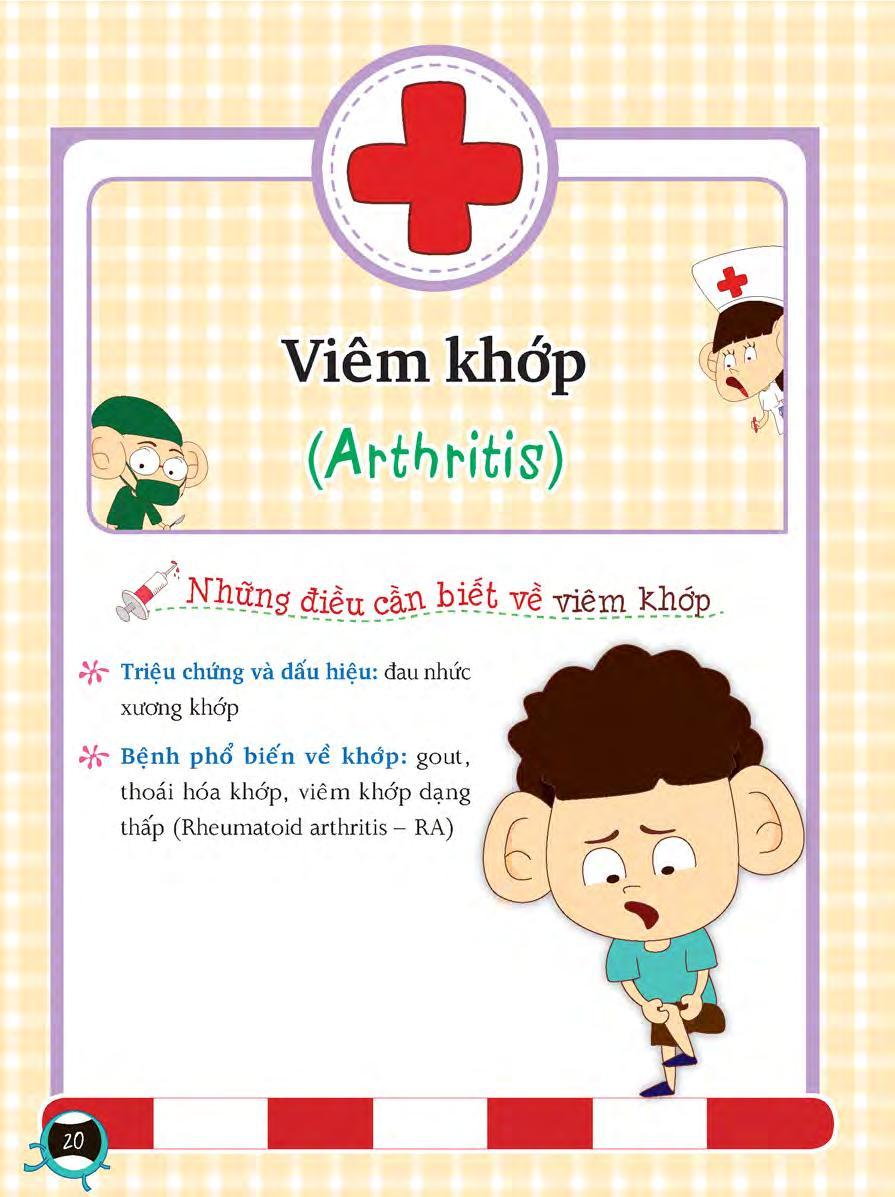 Viêm khớp

(Arthritis)

Những điều cần biết về viêm khớp

Triệu chứng và dấu hiệu: đau nhức xương khớp

Bệnh phổ biến về khớp: gout, thoái hóa khớp, viêm khớp dạng thấp (Rheumatoid arthritis – RA)

20